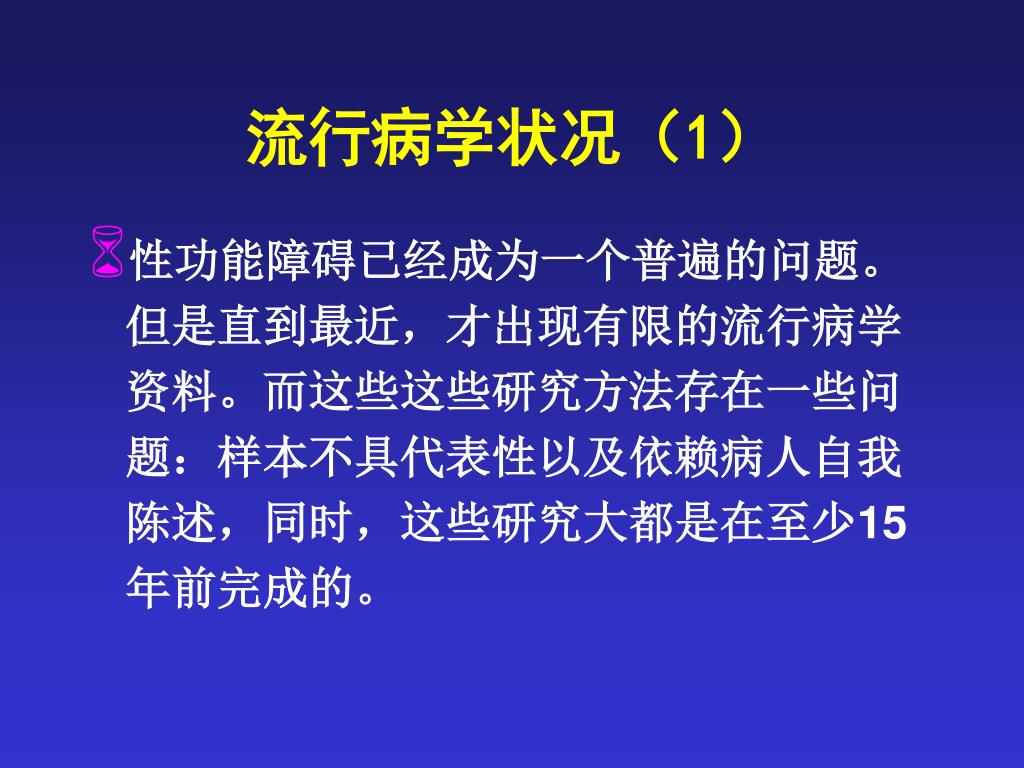 流行病学状况（1）

性功能障碍已经成为一个普遍的问题。但是直到最近，才出现有限的流行病学资料。而这些这些研究方法存在一些问题：样本不具代表性以及依赖病人自我陈述，同时，这些研究大都是在至少15年前完成的。